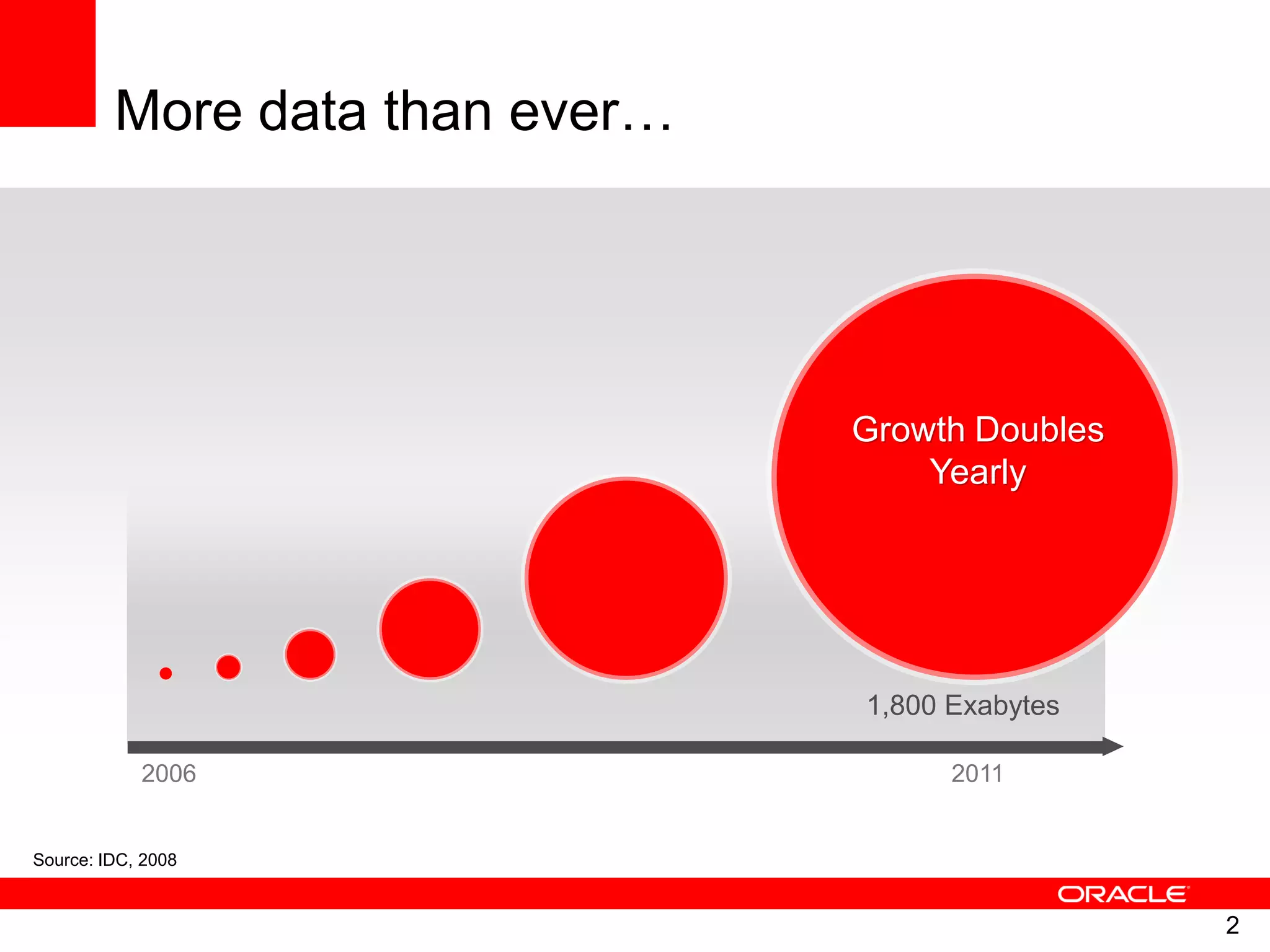 More data than ever…

Growth Doubles Yearly

1,800 Exabytes

2006

2011

Source: IDC, 2008

ORACLE

2